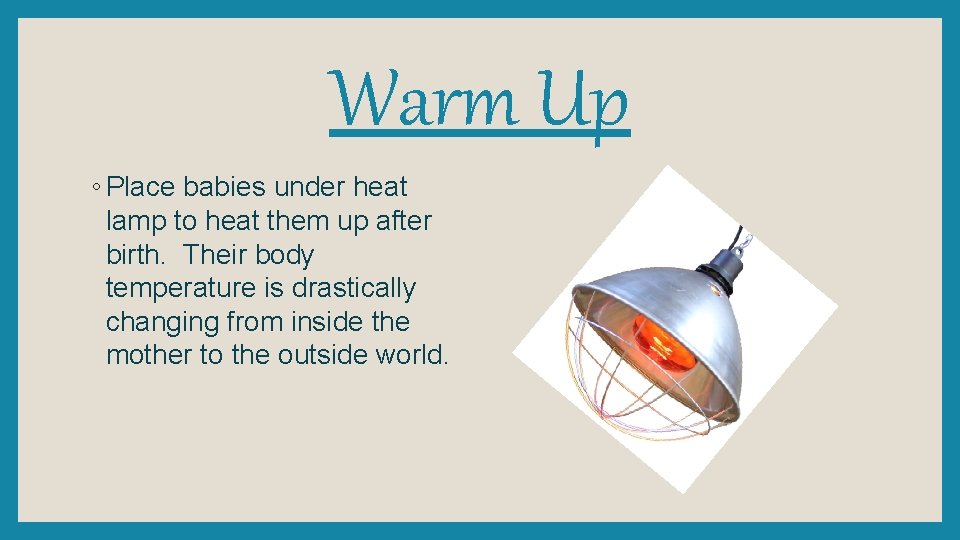 Warm Up

◦ Place babies under heat lamp to heat them up after birth.  Their body temperature is drastically changing from inside the mother to the outside world.